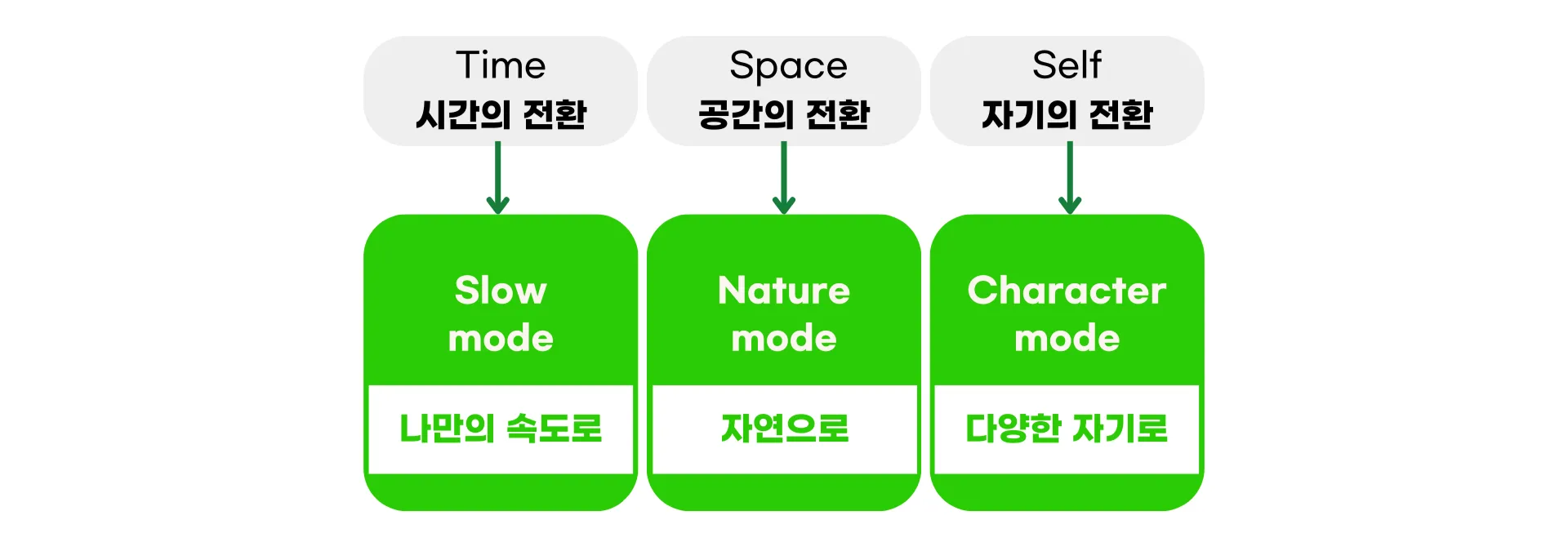 Time
시간의 전환

Slow mode
나만의 속도로

Space
공간의 전환

Nature mode
자연으로

Self
자기의 전환

Character mode
다양한 자기로